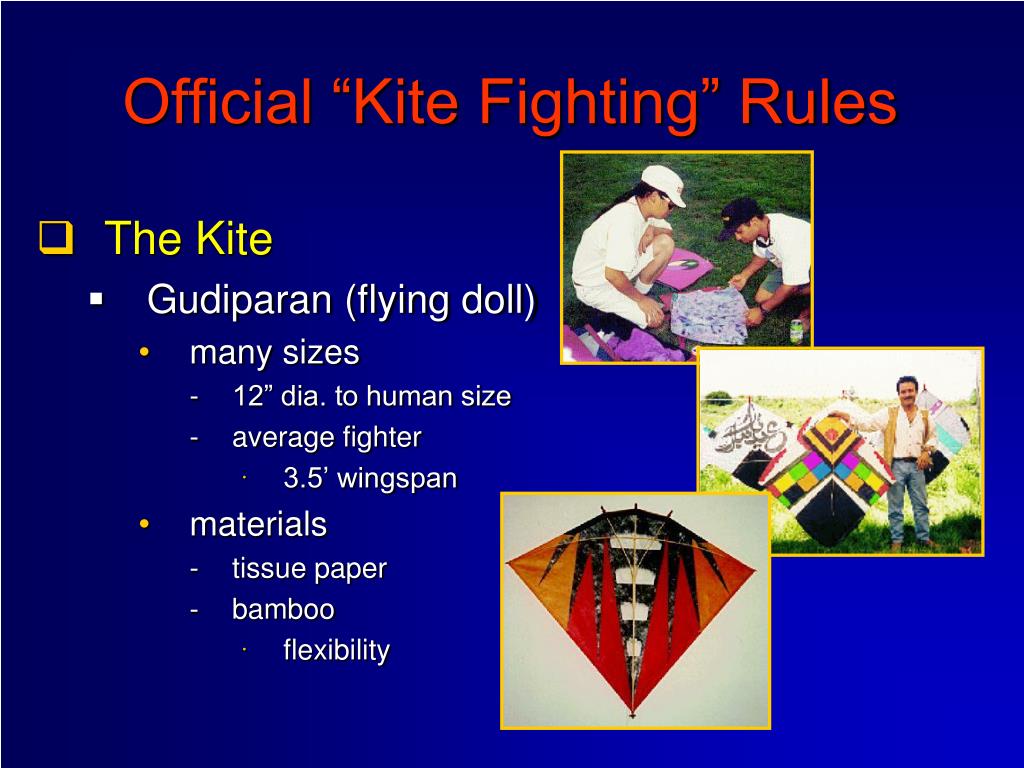 Official “Kite Fighting” Rules

❑ The Kite

▪ Gudiparan (flying doll)

• many sizes

- 12” dia. to human size

- average fighter

· 3.5’ wingspan

• materials

- tissue paper

- bamboo

· flexibility